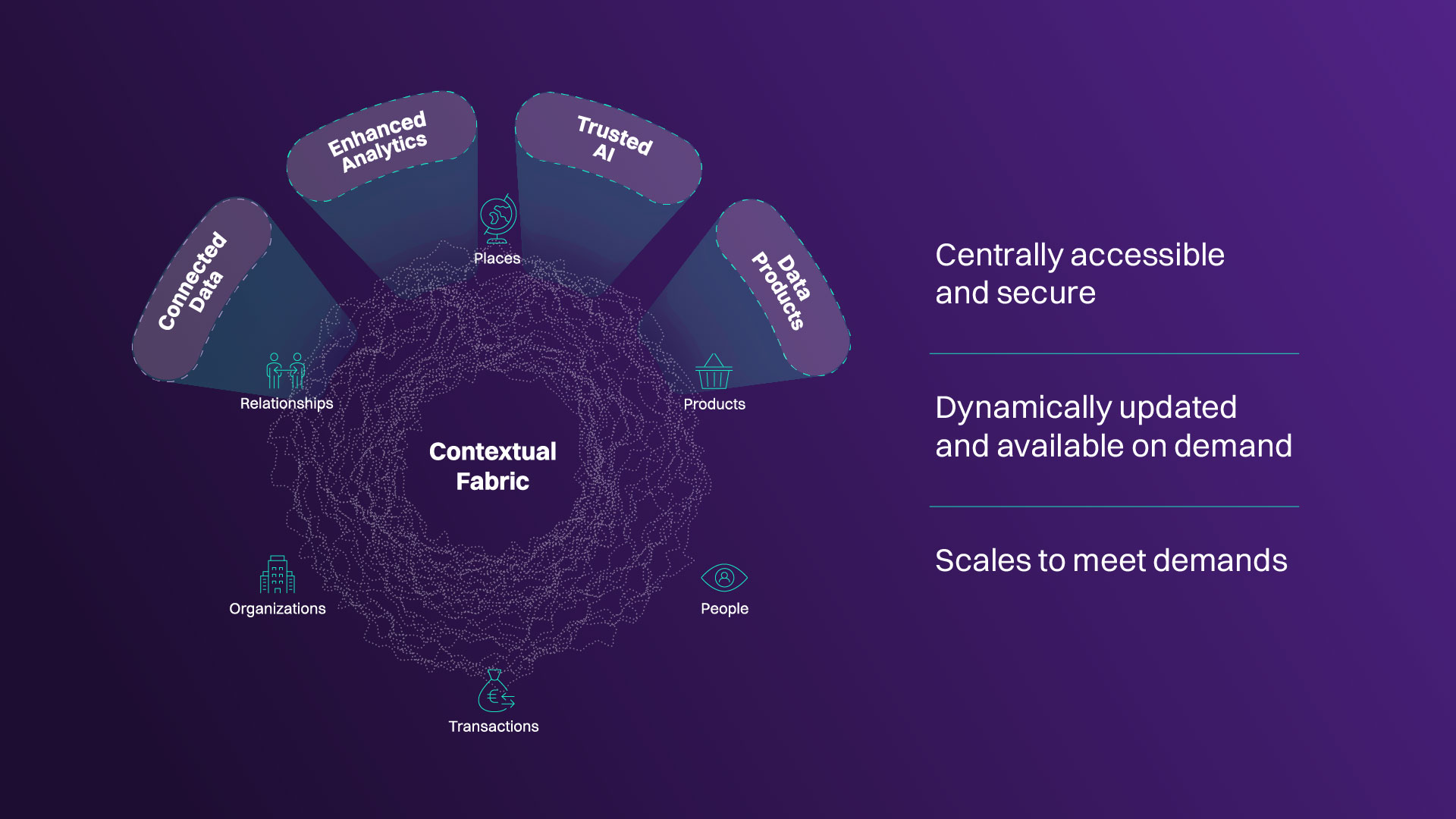 Connected Data

Enhanced Analytics

Trusted AI

Data Products

Places

Relationships

Products

Contextual Fabric

Organizations

People

Transactions

Centrally accessible and secure

Dynamically updated and available on demand

Scales to meet demands